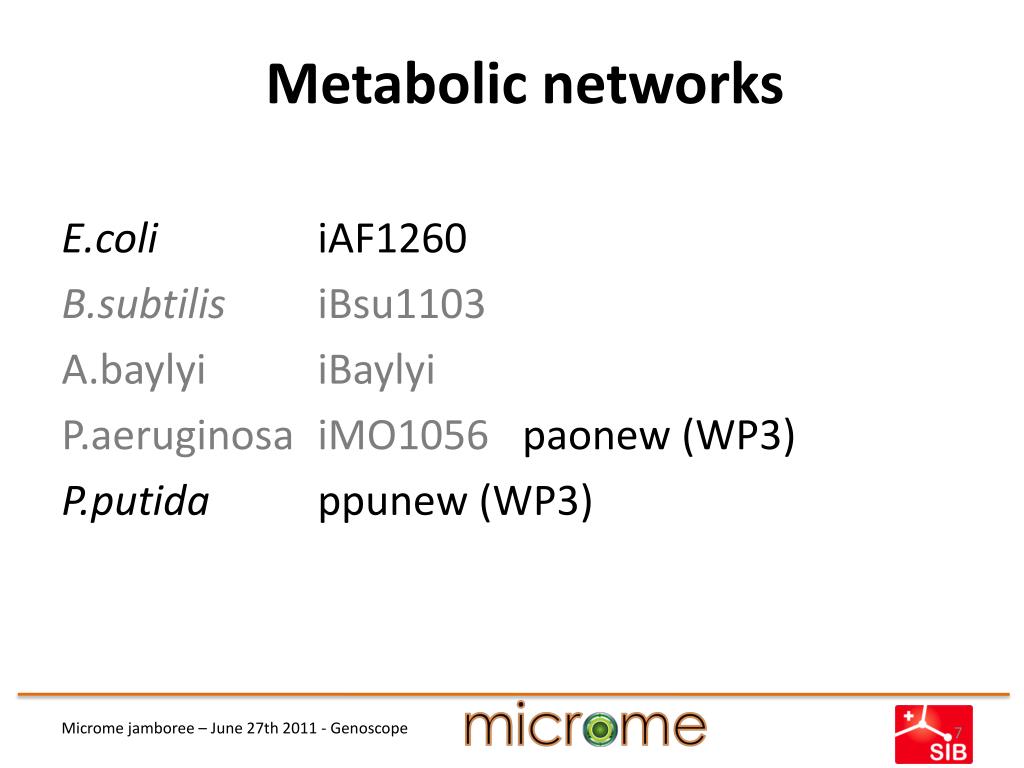 Metabolic networks

E.coli iAF1260
B.subtilis iBsu1103
A.baylyi iBaylyi
P.aeruginosa iMO1056 paonew (WP3)
P.putida ppunew (WP3)

Microme jamboree – June 27th 2011 - Genoscope

microme

SIB

7